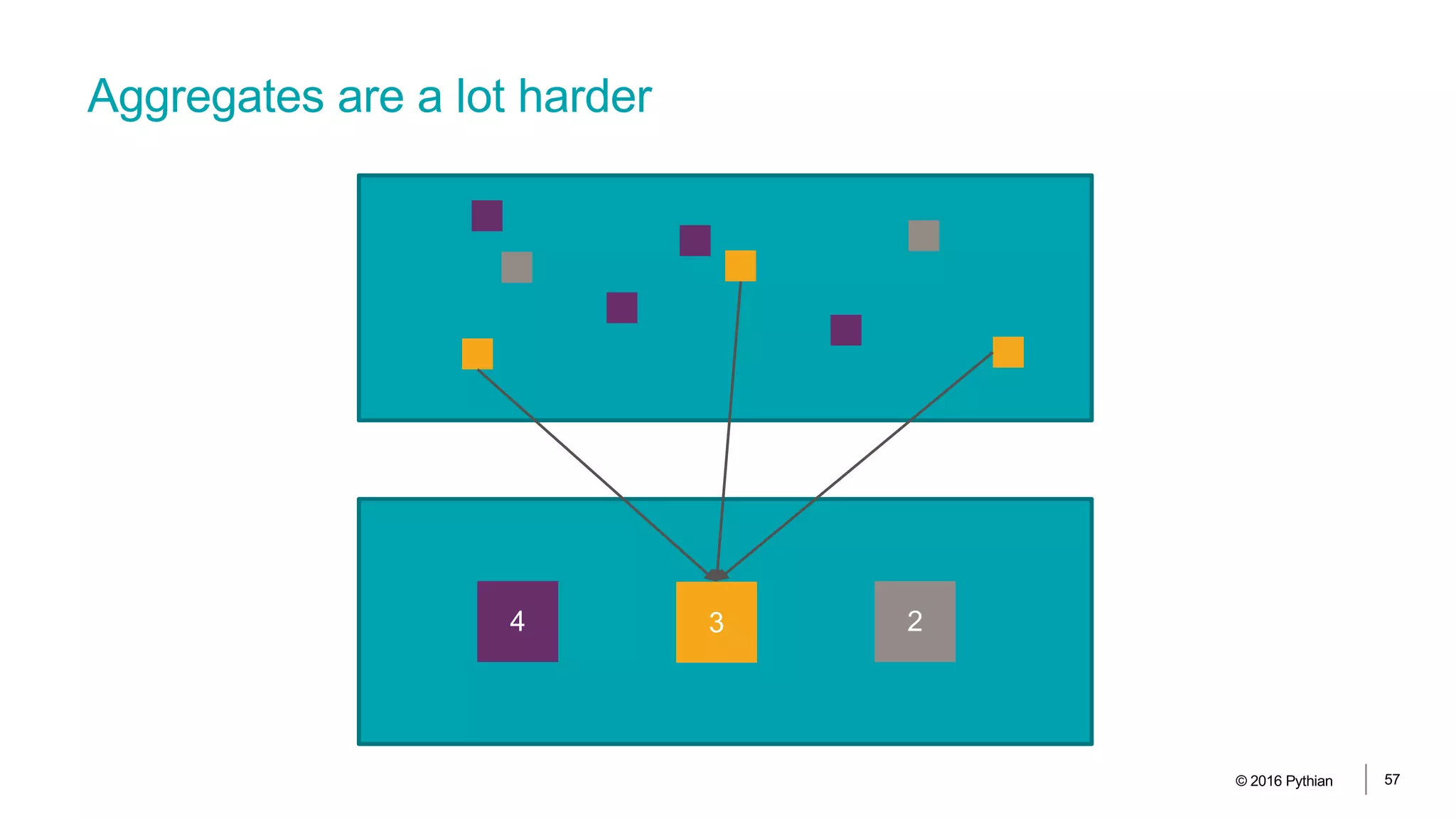 Aggregates are a lot harder

4

3

2

© 2016 Pythian

57